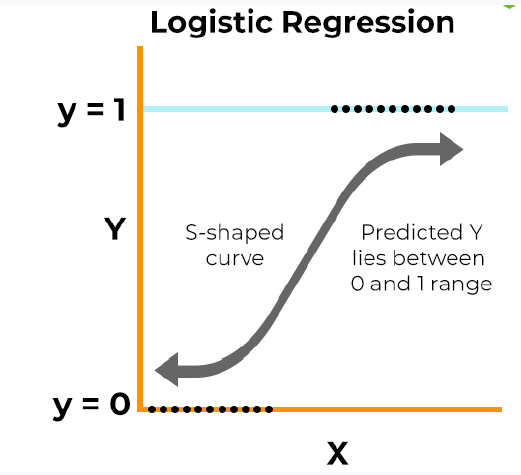 Logistic Regression

y = 1

Y

S-shaped curve

Predicted Y lies between 0 and 1 range

y = 0

X